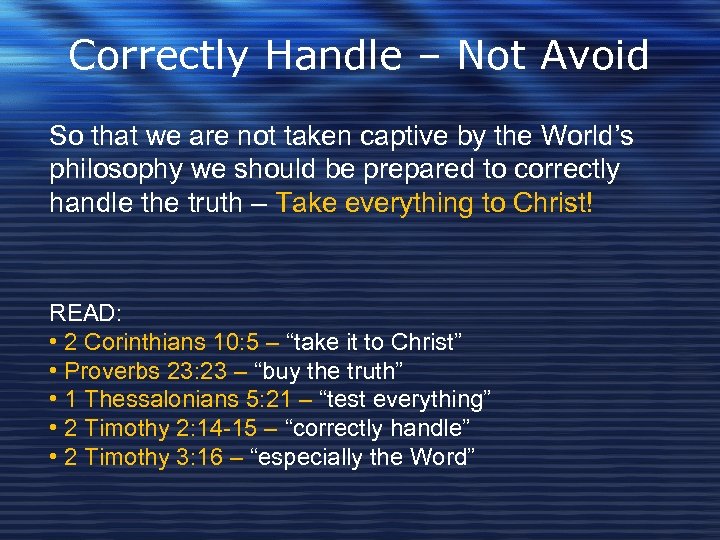 Correctly Handle – Not Avoid

So that we are not taken captive by the World's philosophy we should be prepared to correctly handle the truth – Take everything to Christ!

READ:
• 2 Corinthians 10:5 – "take it to Christ"
• Proverbs 23:23 – "buy the truth"
• 1 Thessalonians 5:21 – "test everything"
• 2 Timothy 2:14-15 – "correctly handle"
• 2 Timothy 3:16 – "especially the Word"